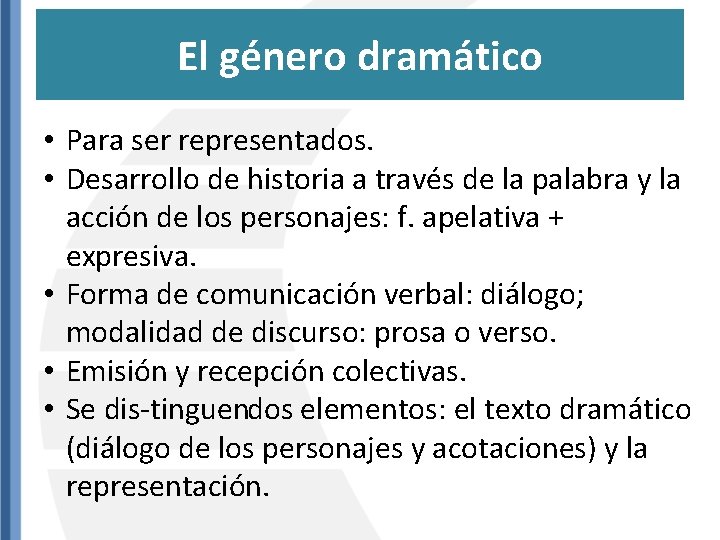 El género dramático

• Para ser representados.
• Desarrollo de historia a través de la palabra y la acción de los personajes: f. apelativa + expresiva.
• Forma de comunicación verbal: diálogo; modalidad de discurso: prosa o verso.
• Emisión y recepción colectivas.
• Se dis-tinguendos elementos: el texto dramático (diálogo de los personajes y acotaciones) y la representación.